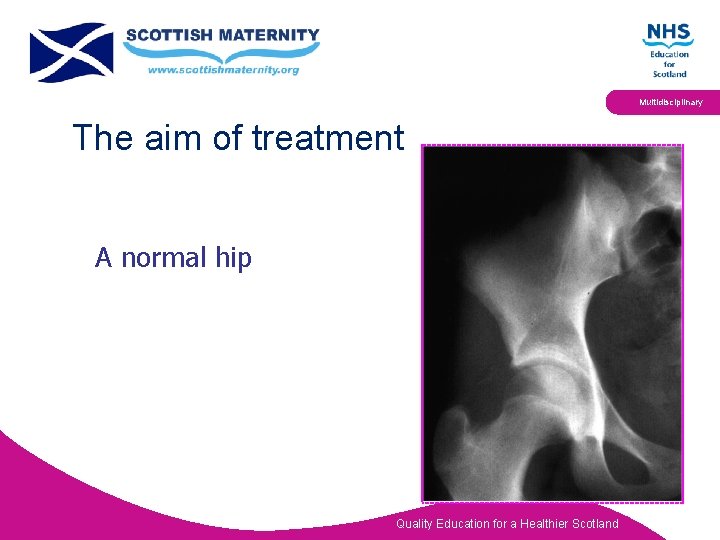 SCOTTISH MATERNITY
www.scottishmaternity.org

NHS
Education for Scotland

Multidisciplinary

The aim of treatment

A normal hip

Quality Education for a Healthier Scotland